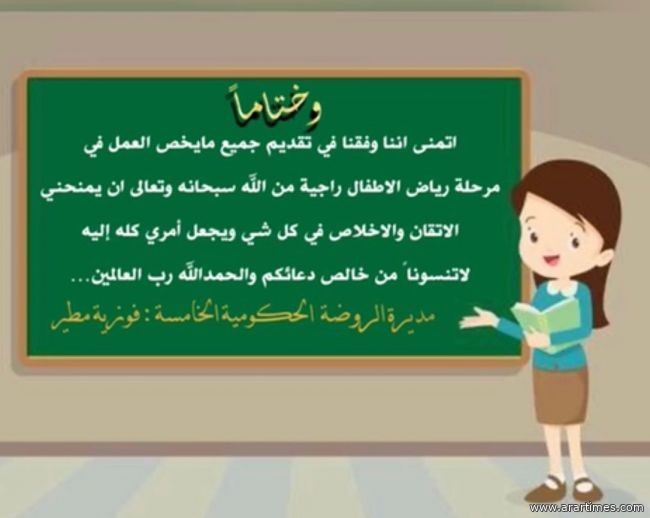 وختاماً

اتمنى اننا وفقنا في تقديم جميع مايخص العمل في مرحلة رياض الاطفال راجية من اللّه سبحانه وتعالى ان يمنحني الاتقان والاخلاص في كل شي ويجعل أمري كله إليه لاتنسوناً من خالص دعائكم والحمداللّه رب العالمين...

مديرة الروضة الحكومية الخامسة : فوزية مطير

www.arartimes.com